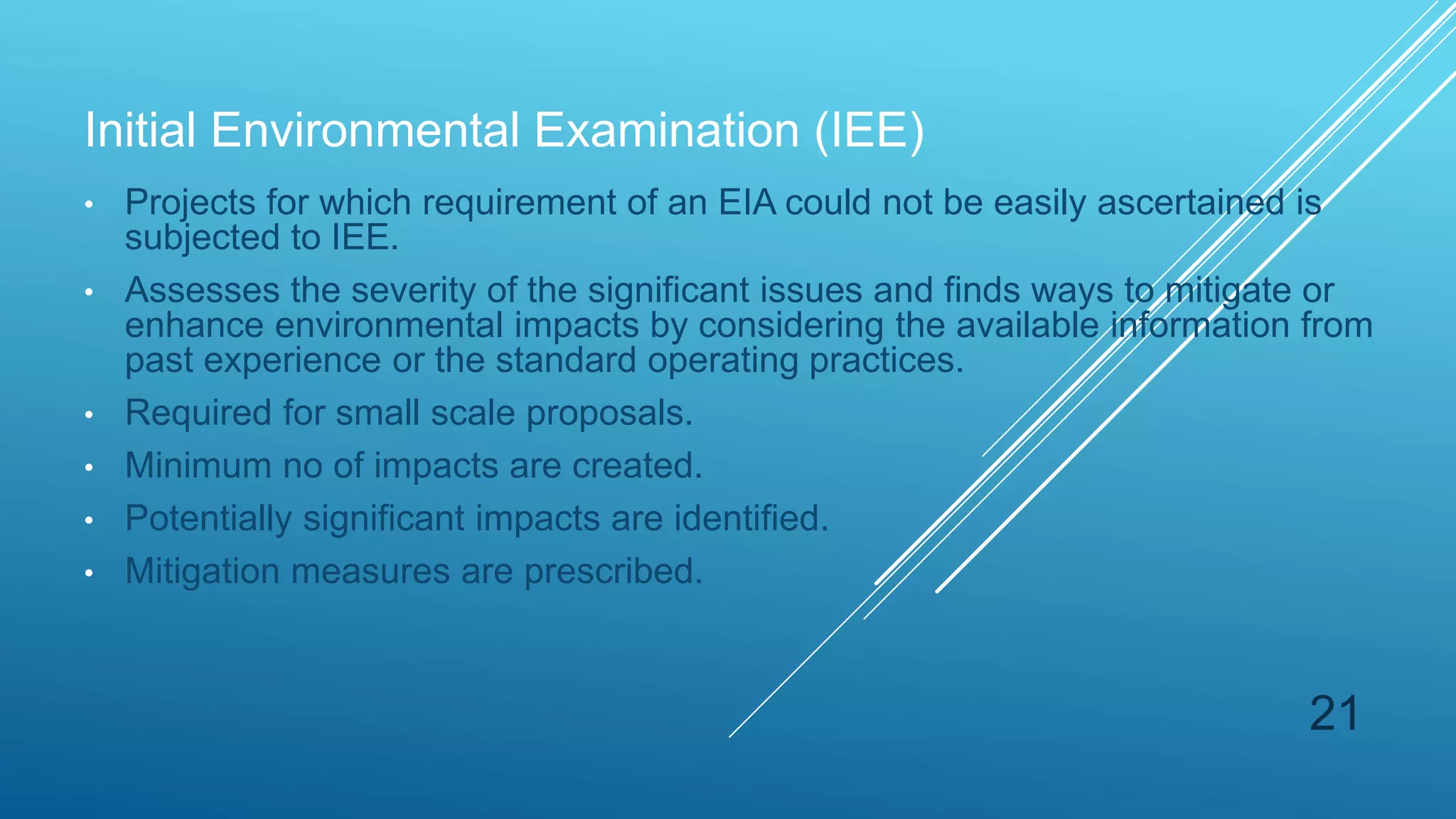 Initial Environmental Examination (IEE)

• Projects for which requirement of an EIA could not be easily ascertained is subjected to IEE.

• Assesses the severity of the significant issues and finds ways to mitigate or enhance environmental impacts by considering the available information from past experience or the standard operating practices.

• Required for small scale proposals.

• Minimum no of impacts are created.

• Potentially significant impacts are identified.

• Mitigation measures are prescribed.

21